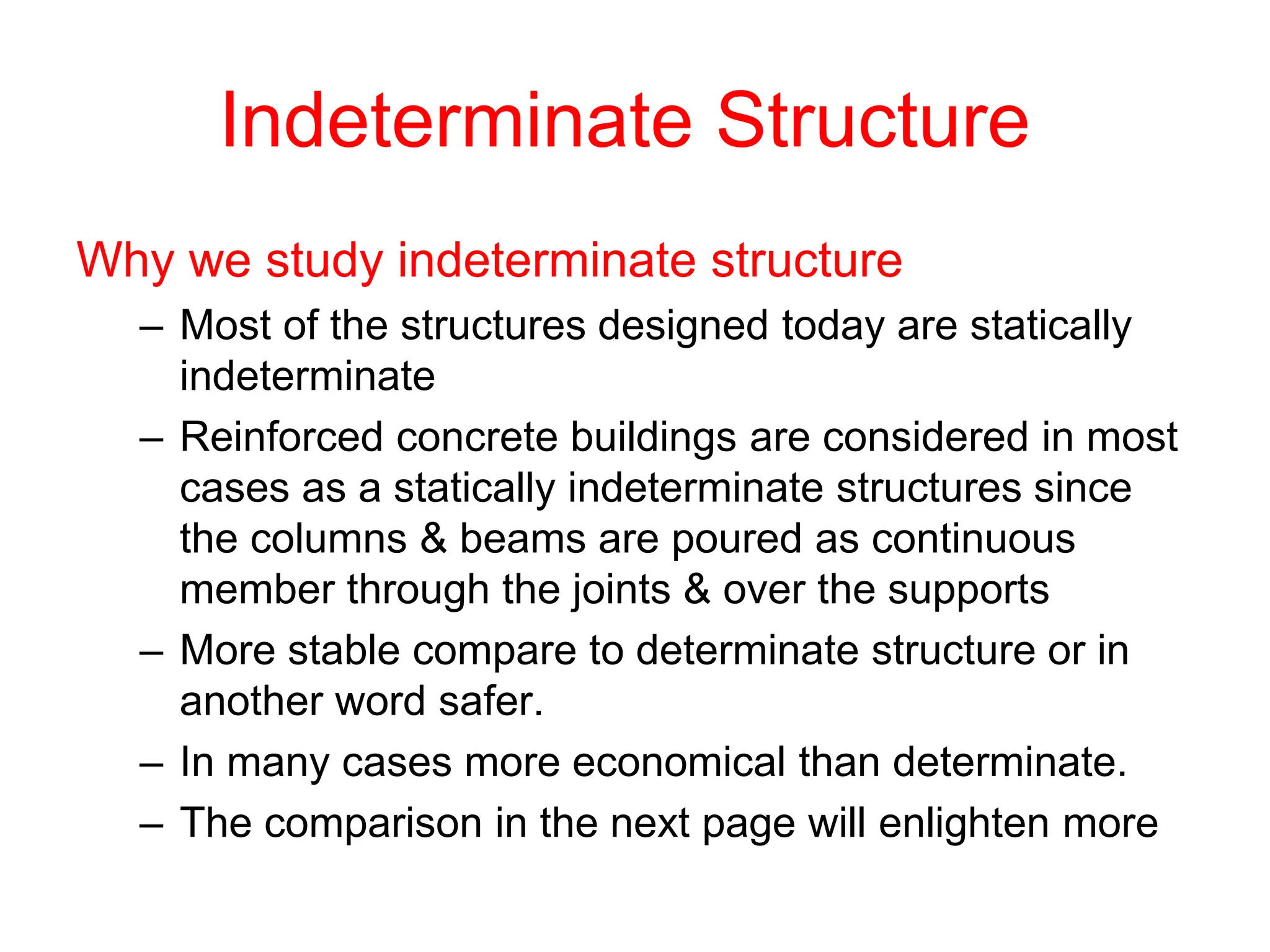 Indeterminate Structure

Why we study indeterminate structure

– Most of the structures designed today are statically indeterminate

– Reinforced concrete buildings are considered in most cases as a statically indeterminate structures since the columns & beams are poured as continuous member through the joints & over the supports

– More stable compare to determinate structure or in another word safer.

– In many cases more economical than determinate.

– The comparison in the next page will enlighten more